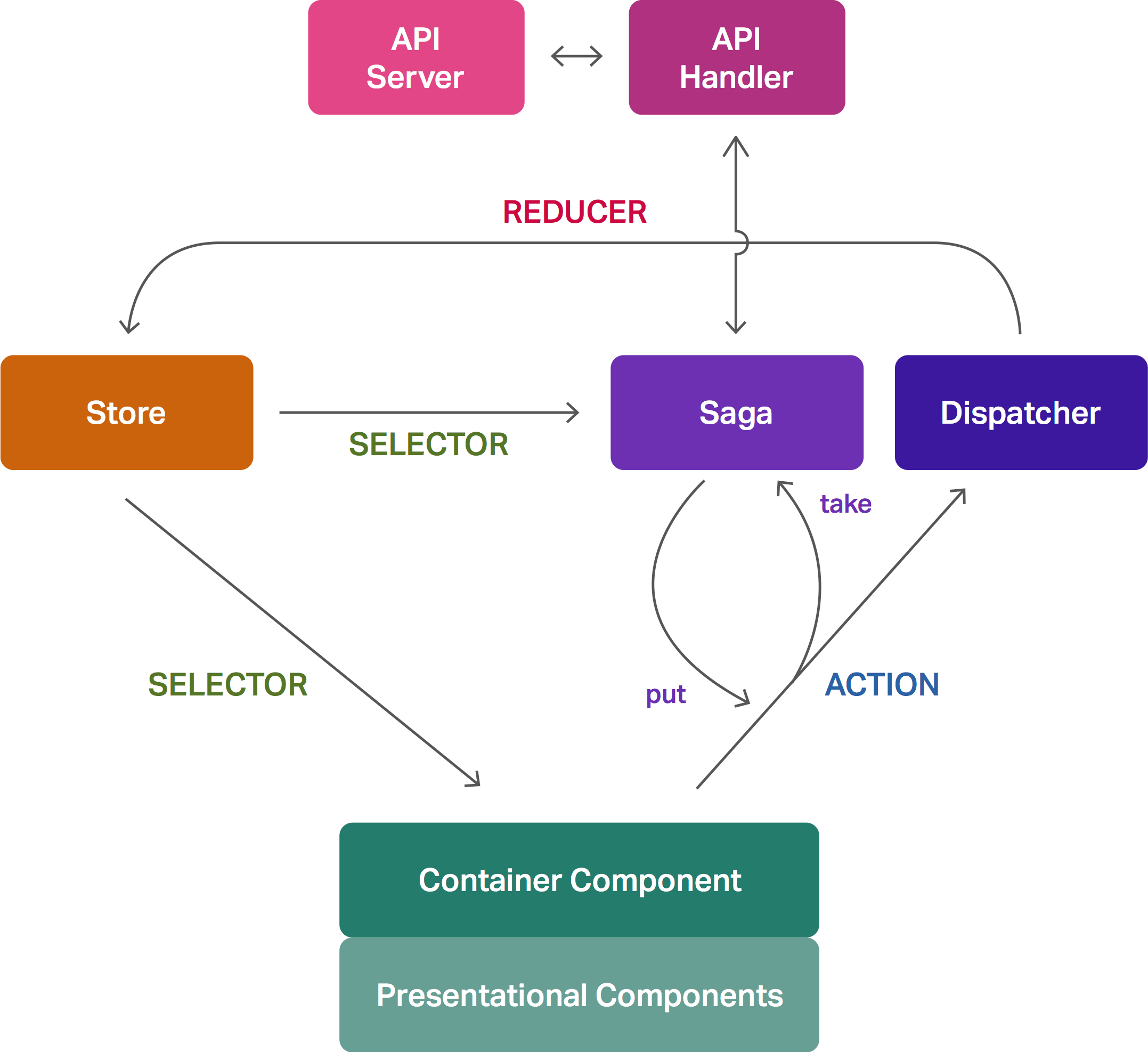 API Server

API Handler

REDUCER

Store

SELECTOR

Saga

Dispatcher

take

SELECTOR

put

ACTION

Container Component

Presentational Components